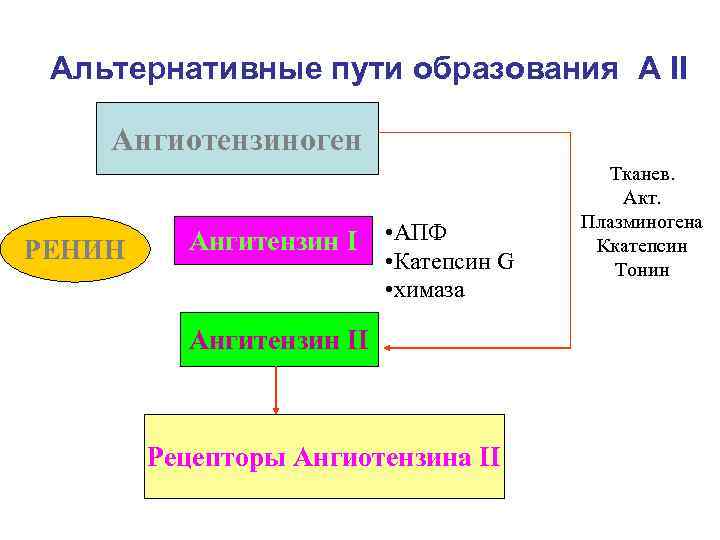 Альтернативные пути образования А II

Ангиотензиноген

Тканев.
Акт.
Плазминогена
Ккатепсин
Тонин

РЕНИН

Ангитензин I

•АПФ
•Катепсин G
•химаза

Ангитензин II

Рецепторы Ангиотензина II